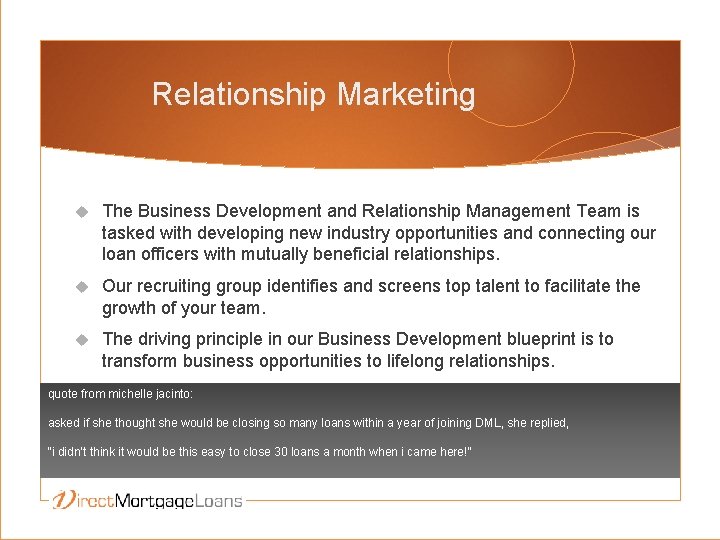 Relationship Marketing

The Business Development and Relationship Management Team is tasked with developing new industry opportunities and connecting our loan officers with mutually beneficial relationships.

Our recruiting group identifies and screens top talent to facilitate the growth of your team.

The driving principle in our Business Development blueprint is to transform business opportunities to lifelong relationships.

quote from michelle jacinto:

asked if she thought she would be closing so many loans within a year of joining DML, she replied,

"i didn't think it would be this easy to close 30 loans a month when i came here!"

DirectMortgageLoans